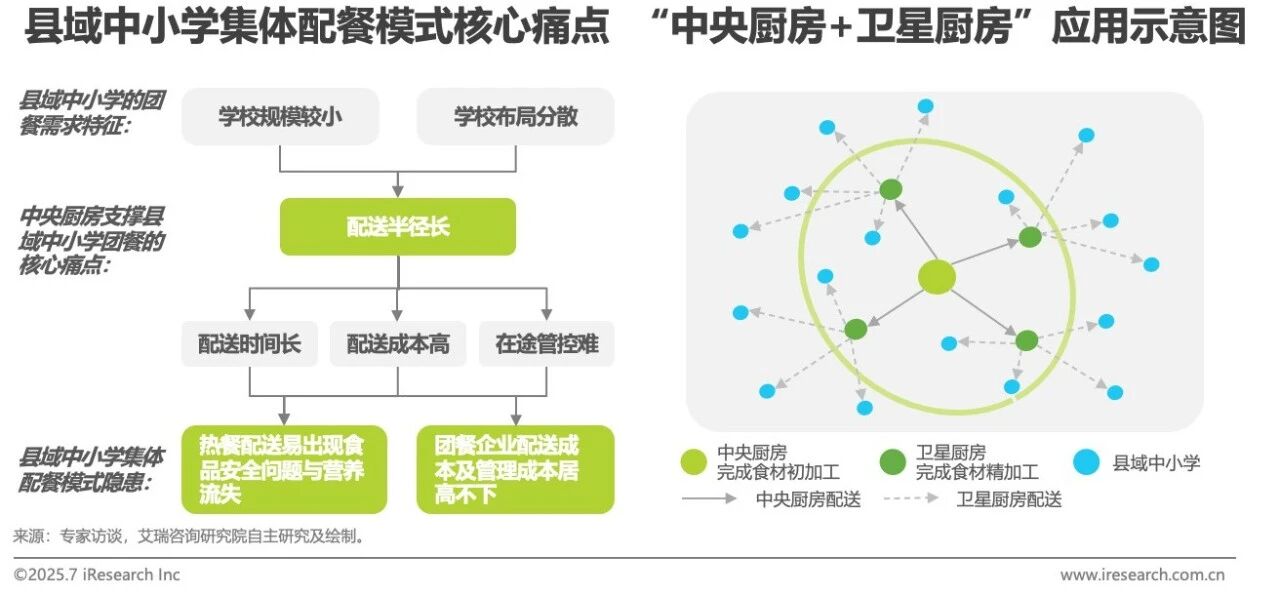 县域中小学集体配餐模式核心痛点

“中央厨房+卫星厨房”应用示意图

县域中小学的团餐需求特征：

学校规模较小

学校布局分散

中央厨房支撑县域中小学团餐的核心痛点：

配送半径长

配送时间长

配送成本高

在途管控难

县域中小学集体配餐模式隐患：

热餐配送易出现食品安全问题与营养流失

团餐企业配送成本及管理成本居高不下

中央厨房
完成食材初加工

卫星厨房
完成食材精加工

县域中小学

中央厨房配送

卫星厨房配送

来源：专家访谈，艾瑞咨询研究院自主研究及绘制。

©2025.7 iResearch Inc

www.iresearch.com.cn